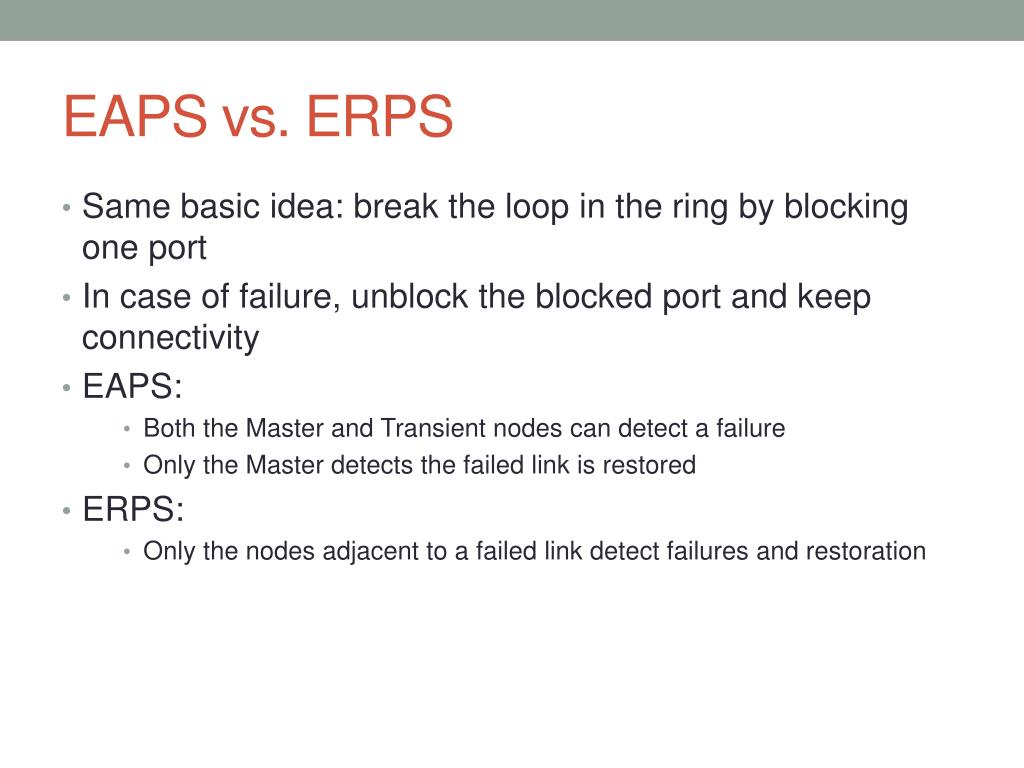 EAPS vs. ERPS

• Same basic idea: break the loop in the ring by blocking one port
• In case of failure, unblock the blocked port and keep connectivity
• EAPS:
  • Both the Master and Transient nodes can detect a failure
  • Only the Master detects the failed link is restored
• ERPS:
  • Only the nodes adjacent to a failed link detect failures and restoration